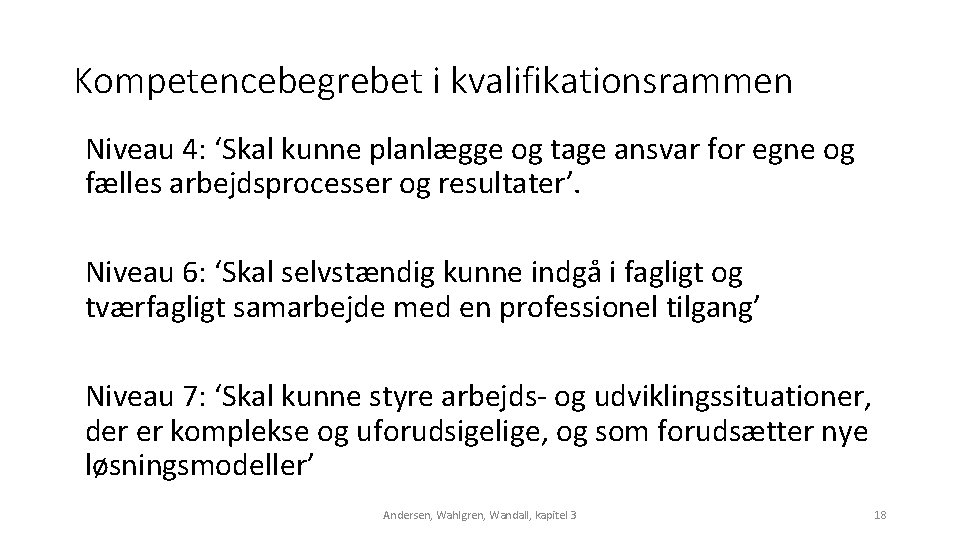 Kompetencebegrebet i kvalifikationsrammen

Niveau 4: ‘Skal kunne planlægge og tage ansvar for egne og fælles arbejdsprocesser og resultater’.

Niveau 6: ‘Skal selvstændig kunne indgå i fagligt og tværfagligt samarbejde med en professionel tilgang’

Niveau 7: ‘Skal kunne styre arbejds- og udviklingssituationer, der er komplekse og uforudsigelige, og som forudsætter nye løsningsmodeller’

Andersen, Wahlgren, Wandall, kapitel 3

18